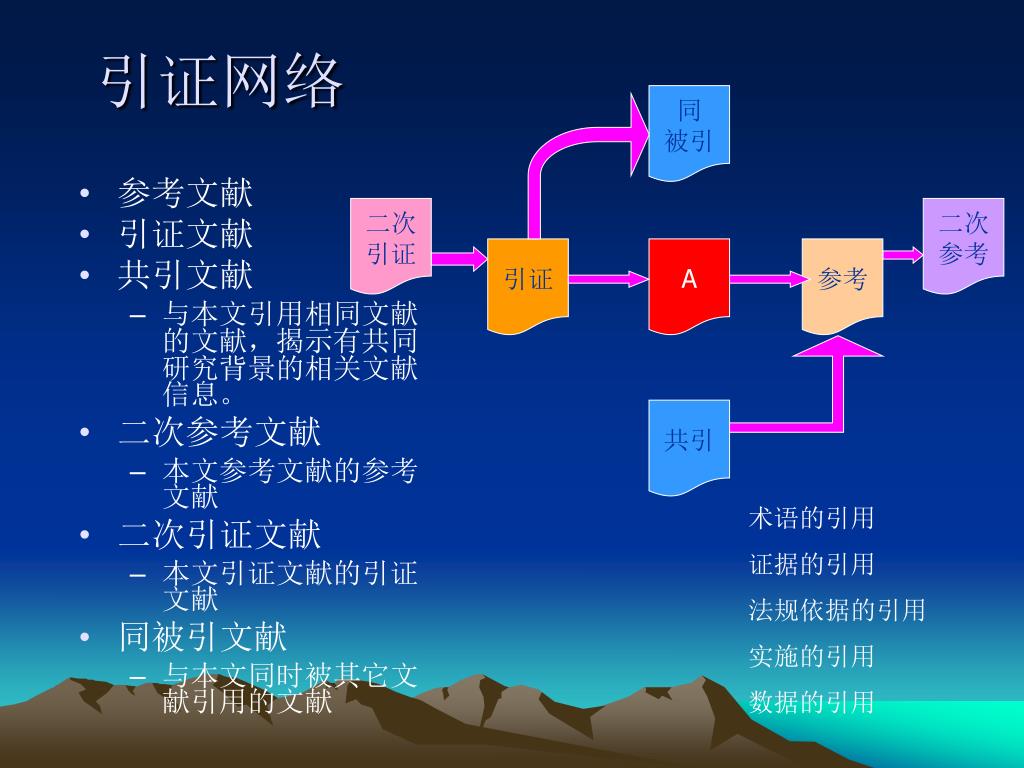 引证网络

• 参考文献
• 引证文献
• 共引文献
– 与本文引用相同文献的文献，揭示有共同研究背景的相关文献信息。
• 二次参考文献
– 本文参考文献的参考文献
• 二次引证文献
– 本文引证文献的引证文献
• 同被引文献
– 与本文同时被其它文献引用的文献

同被引

二次引证

引证

A

参考

二次参考

共引

术语的引用
证据的引用
法规依据的引用
实施的引用
数据的引用